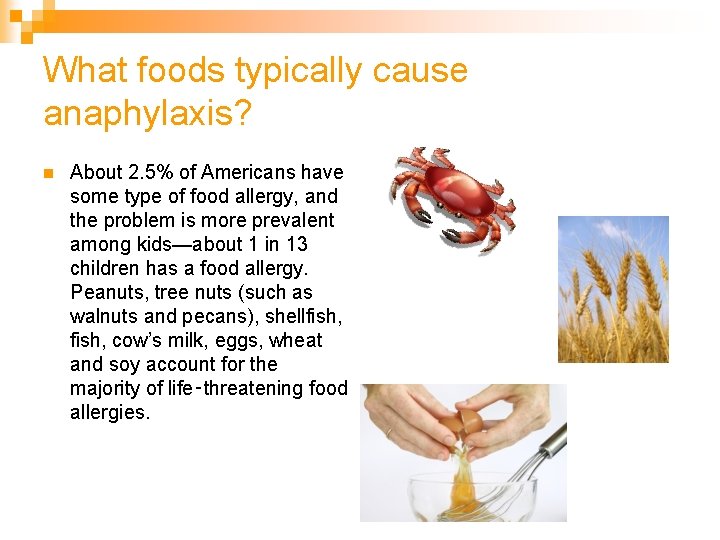 What foods typically cause anaphylaxis?

About 2.5% of Americans have some type of food allergy, and the problem is more prevalent among kids—about 1 in 13 children has a food allergy. Peanuts, tree nuts (such as walnuts and pecans), shellfish, fish, cow's milk, eggs, wheat and soy account for the majority of life-threatening food allergies.